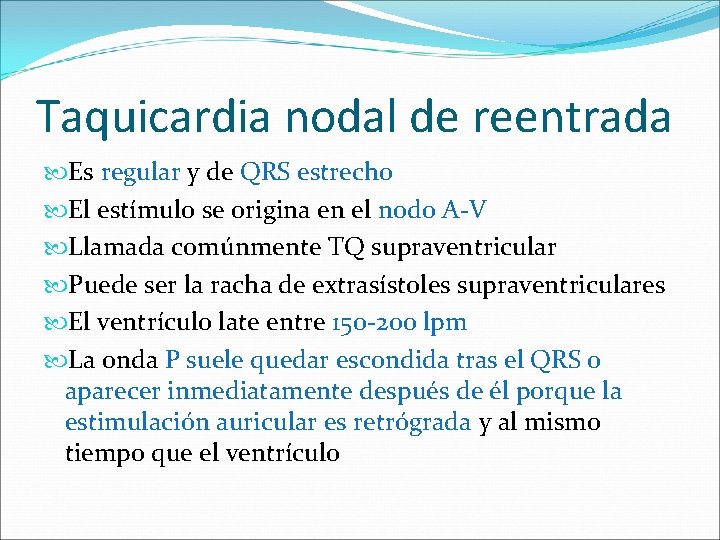 Taquicardia nodal de reentrada

Es regular y de QRS estrecho

El estímulo se origina en el nodo A-V

Llamada comúnmente TQ supraventricular

Puede ser la racha de extrasístoles supraventriculares

El ventrículo late entre 150-200 lpm

La onda P suele quedar escondida tras el QRS o aparecer inmediatamente después de él porque la estimulación auricular es retrógrada y al mismo tiempo que el ventrículo